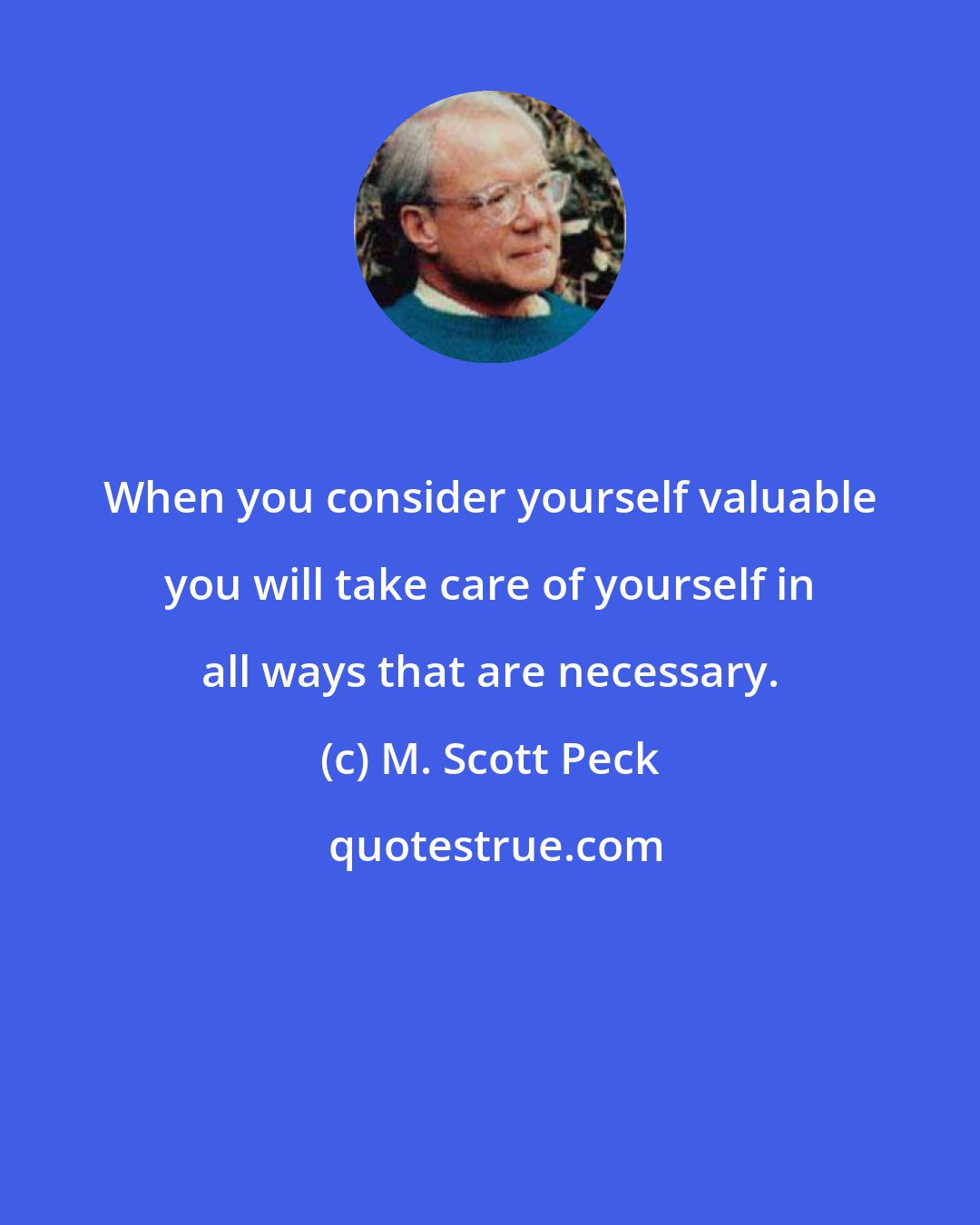 When you consider yourself valuable you will take care of yourself in all ways that are necessary.

(c) M. Scott Peck

quotestrue.com